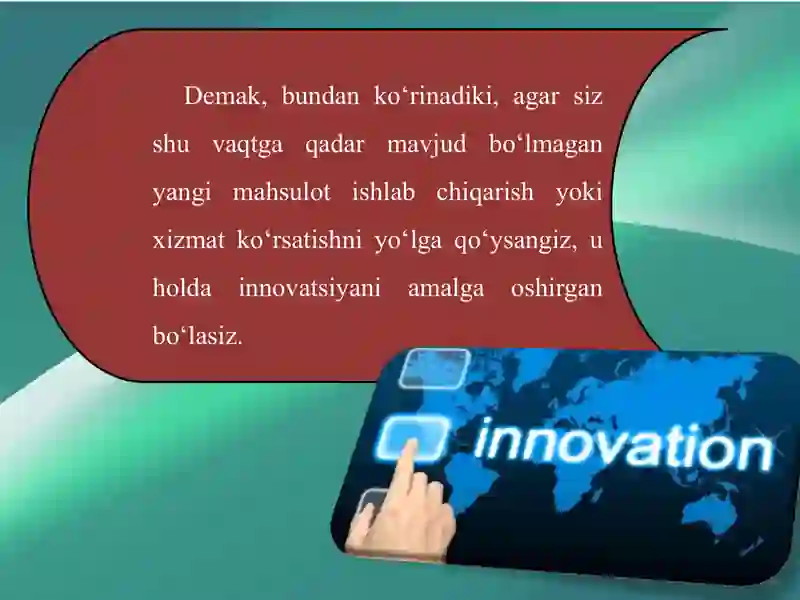 Demak, bundan ko‘rinadiki, agar siz shu vaqtga qadar mavjud bo‘lmagan yangi mahsulot ishlab chiqarish yoki xizmat ko‘rsatishni yo‘lga qo‘ysangiz, u holda innovatsiyani amalga oshirgan bo‘lasiz.

innovation